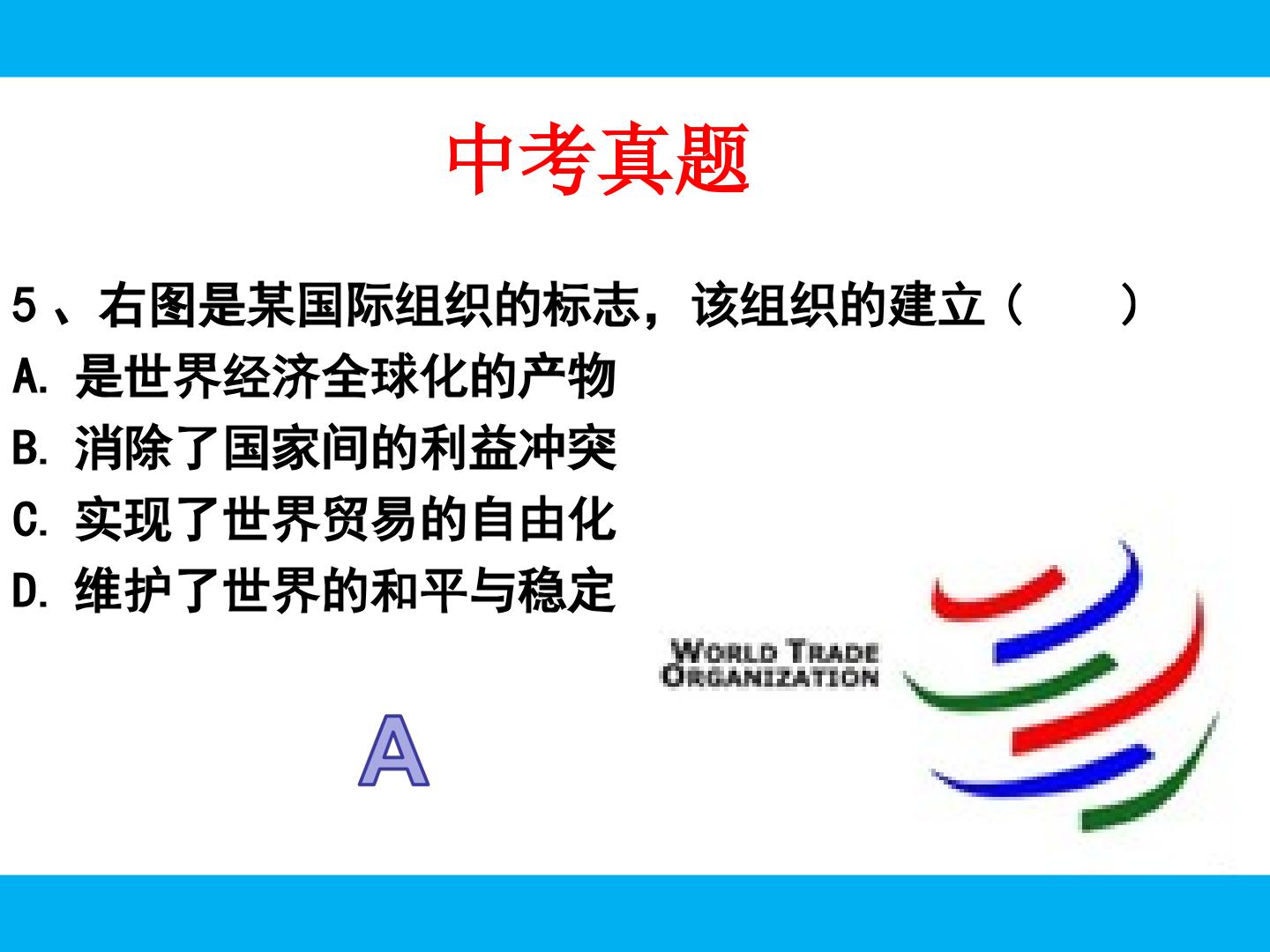 中考真题

5、右图是某国际组织的标志，该组织的建立（　　）
A. 是世界经济全球化的产物
B. 消除了国家间的利益冲突
C. 实现了世界贸易的自由化
D. 维护了世界的和平与稳定

WORLD TRADE ORGANIZATION

A